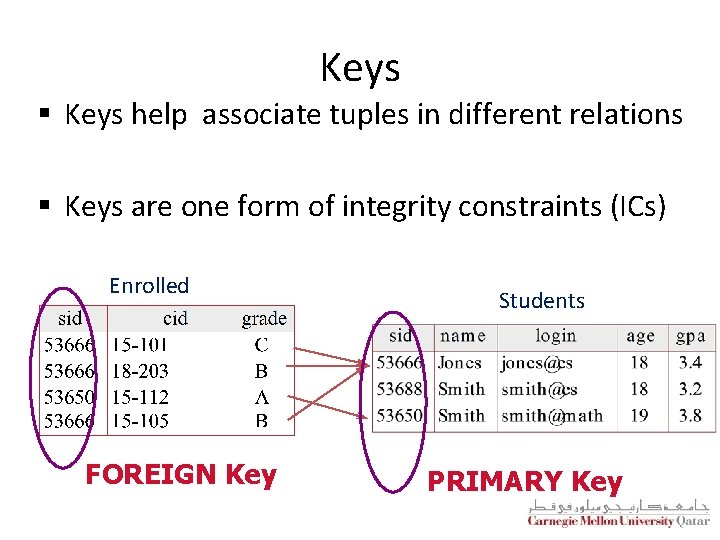 Keys

▪ Keys help associate tuples in different relations

▪ Keys are one form of integrity constraints (ICs)

Enrolled

| sid | cid | grade |
|---|---|---|
| 53666 | 15-101 | C |
| 53666 | 18-203 | B |
| 53650 | 15-112 | A |
| 53666 | 15-105 | B |

Students

| sid | name | login | age | gpa |
|---|---|---|---|---|
| 53666 | Jones | jones@cs | 18 | 3.4 |
| 53688 | Smith | smith@cs | 18 | 3.2 |
| 53650 | Smith | smith@math | 19 | 3.8 |

FOREIGN Key

PRIMARY Key

جامعة كارنيجي ميلون في قطر
Carnegie Mellon University Qatar